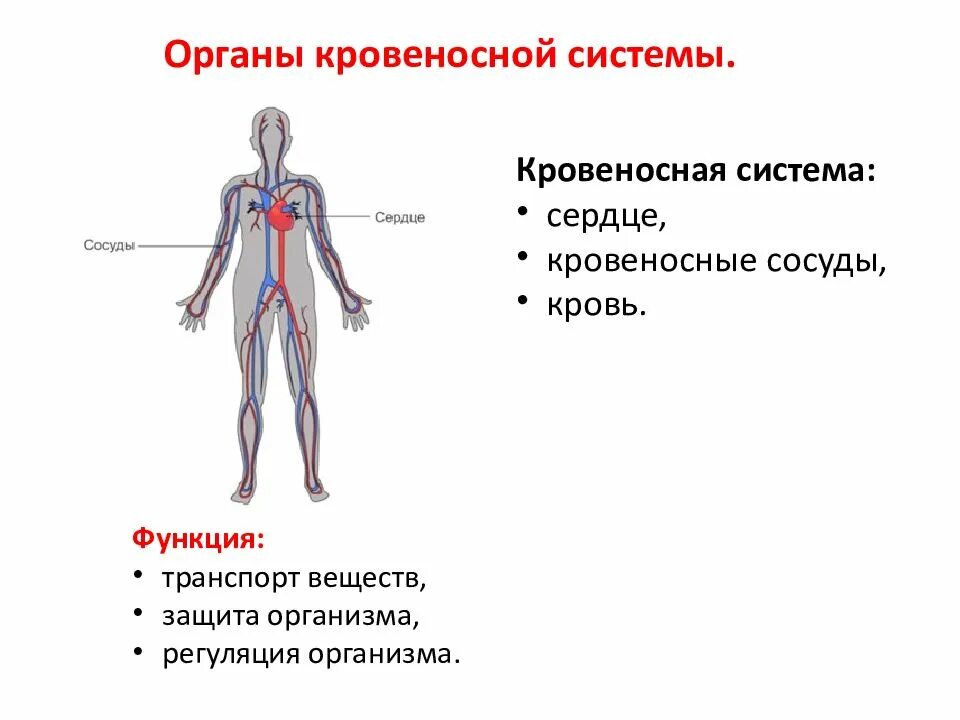 Органы кровеносной системы.

Сосуды

Сердце

Кровеносная система:
• сердце,
• кровеносные сосуды,
• кровь.

Функция:
• транспорт веществ,
• защита организма,
• регуляция организма.